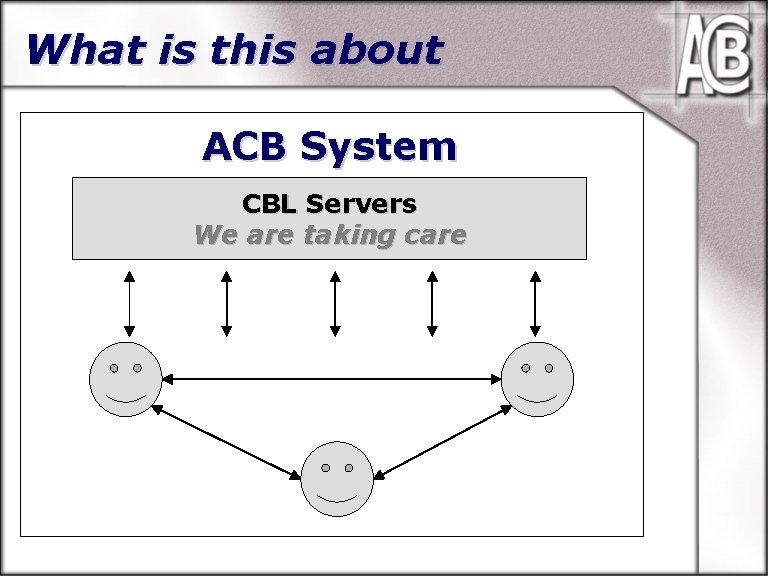 What is this about

ACB

ACB System

CBL Servers
We are taking care